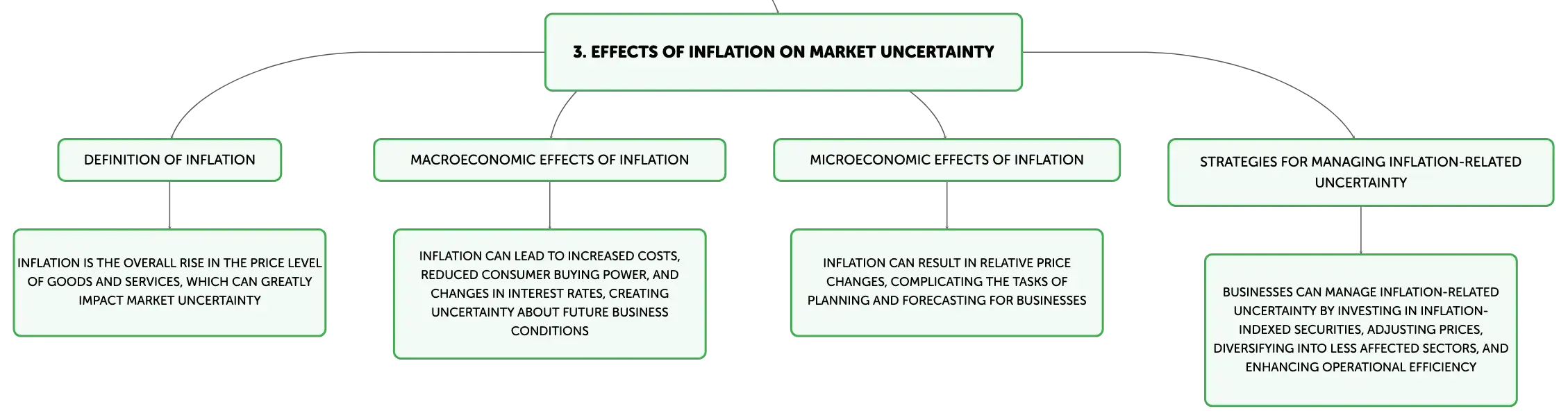 3. EFFECTS OF INFLATION ON MARKET UNCERTAINTY

DEFINITION OF INFLATION

INFLATION IS THE OVERALL RISE IN THE PRICE LEVEL OF GOODS AND SERVICES, WHICH CAN GREATLY IMPACT MARKET UNCERTAINTY

MACROECONOMIC EFFECTS OF INFLATION

INFLATION CAN LEAD TO INCREASED COSTS, REDUCED CONSUMER BUYING POWER, AND CHANGES IN INTEREST RATES, CREATING UNCERTAINTY ABOUT FUTURE BUSINESS CONDITIONS

MICROECONOMIC EFFECTS OF INFLATION

INFLATION CAN RESULT IN RELATIVE PRICE CHANGES, COMPLICATING THE TASKS OF PLANNING AND FORECASTING FOR BUSINESSES

STRATEGIES FOR MANAGING INFLATION-RELATED UNCERTAINTY

BUSINESSES CAN MANAGE INFLATION-RELATED UNCERTAINTY BY INVESTING IN INFLATION-INDEXED SECURITIES, ADJUSTING PRICES, DIVERSIFYING INTO LESS AFFECTED SECTORS, AND ENHANCING OPERATIONAL EFFICIENCY